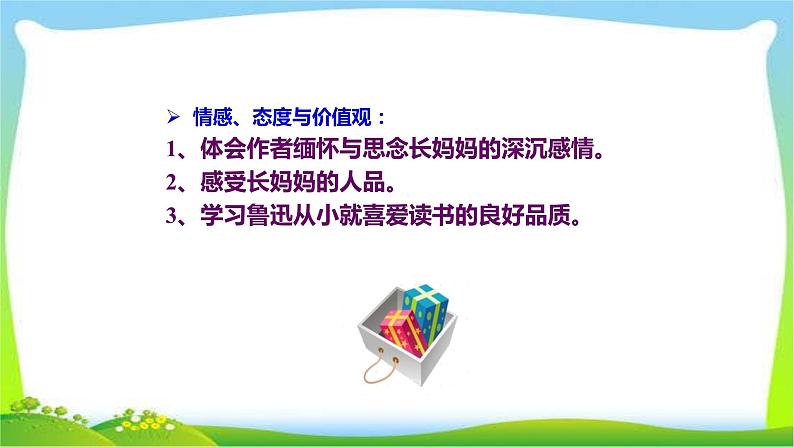 ➢ 情感、态度与价值观：

1、体会作者缅怀与思念长妈妈的深沉感情。

2、感受长妈妈的人品。

3、学习鲁迅从小就喜爱读书的良好品质。